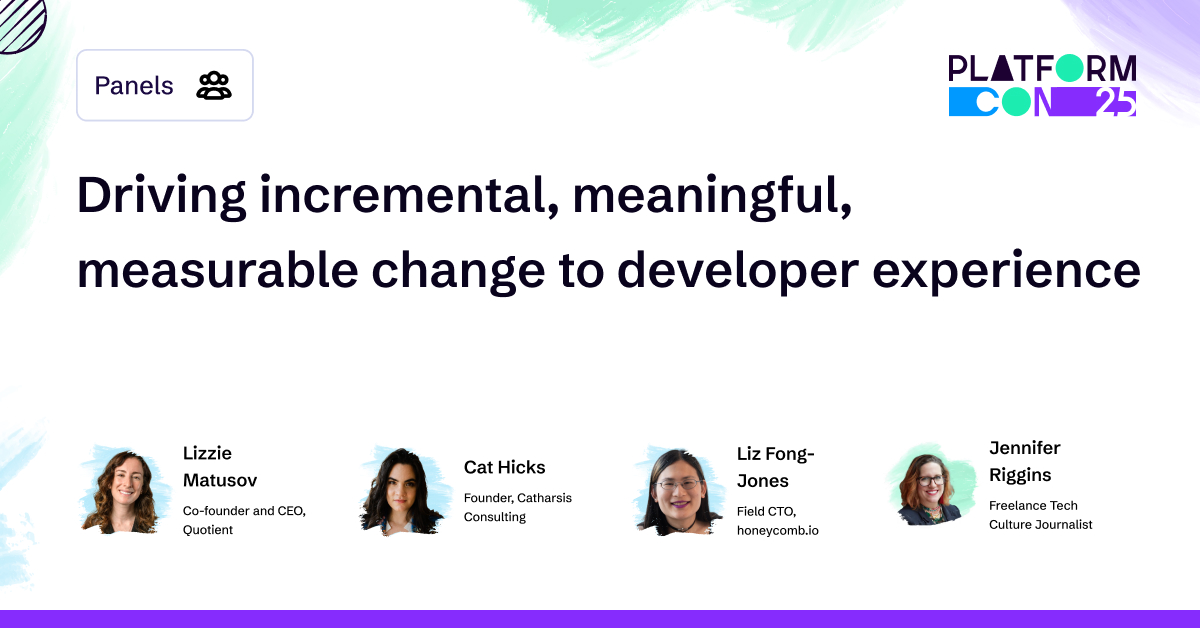 Panels

PLATFORM CON 25

Driving incremental, meaningful, measurable change to developer experience

Lizzie Matusov
Co-founder and CEO, Quotient

Cat Hicks
Founder, Catharsis Consulting

Liz Fong-Jones
Field CTO, honeycomb.io

Jennifer Riggins
Freelance Tech Culture Journalist